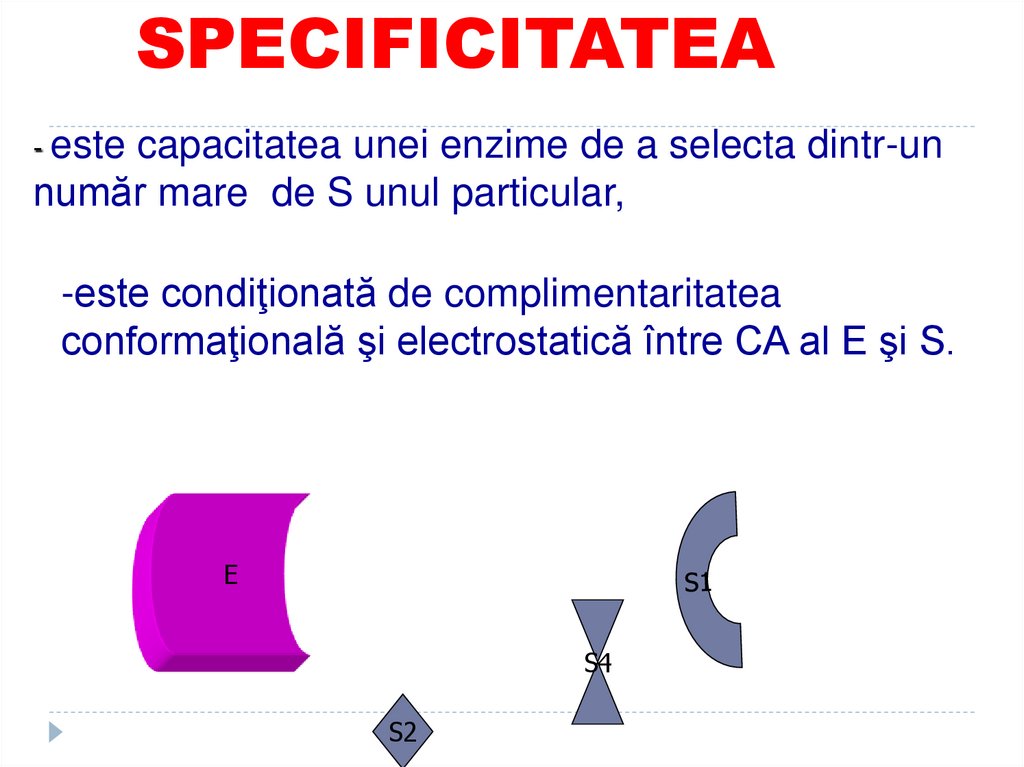 SPECIFICITATEA

- este capacitatea unei enzime de a selecta dintr-un număr mare de S unul particular,

-este condiţionată de complimentaritatea conformaţională şi electrostatică între CA al E şi S.

E

S1

S4

S2